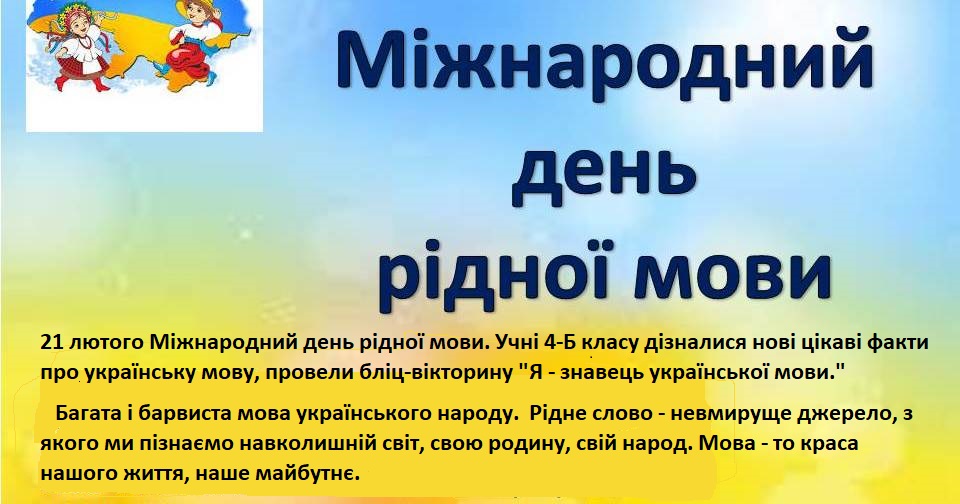 Міжнародний
день
рідної мови

21 лютого Міжнародний день рідної мови. Учні 4-Б класу дізналися нові цікаві факти про українську мову, провели бліц-вікторину "Я - знавець української мови."

Багата і барвиста мова українського народу. Рідне слово - невмируще джерело, з якого ми пізнаємо навколишній світ, свою родину, свій народ. Мова - то краса нашого життя, наше майбутнє.